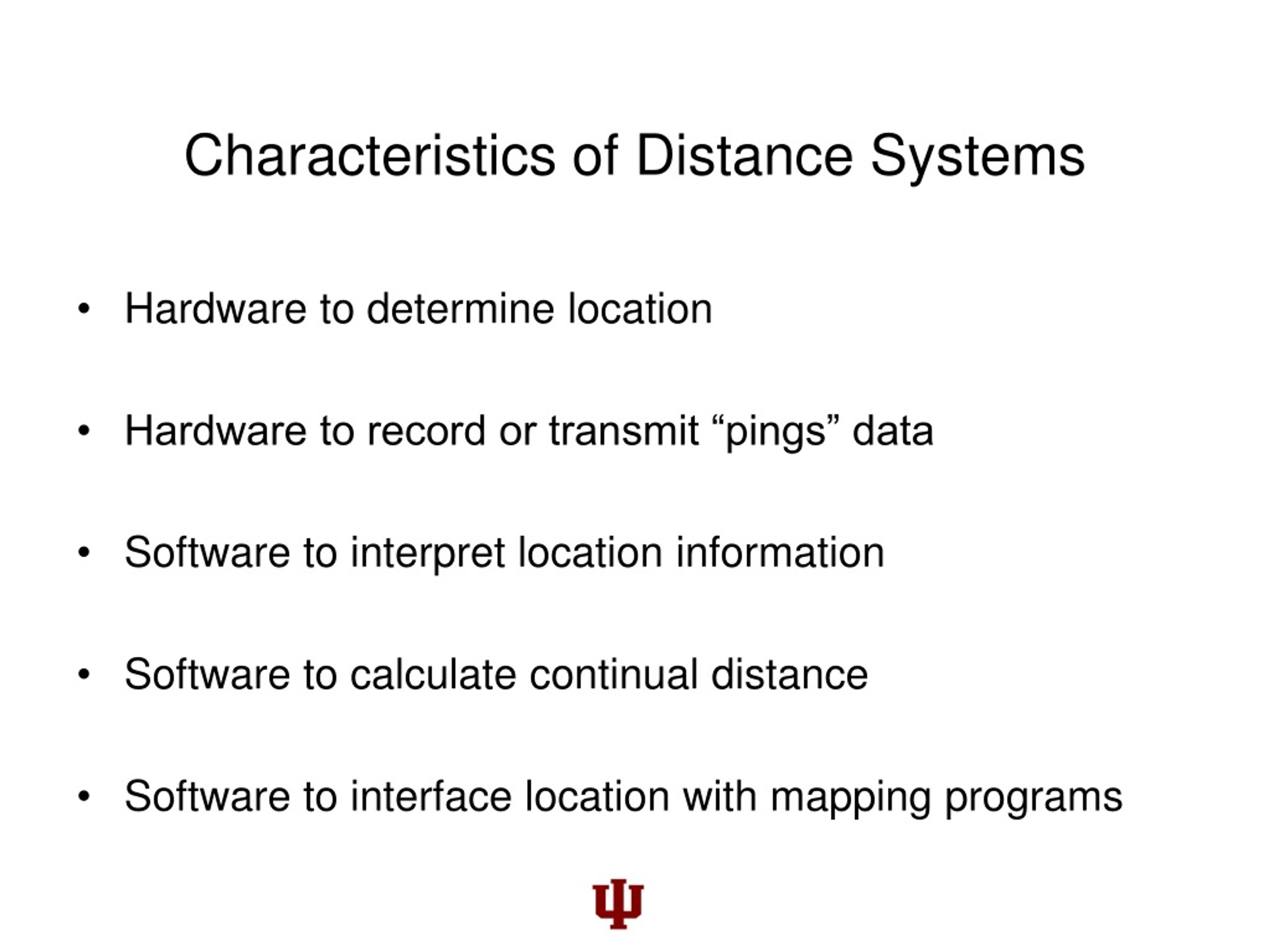 Characteristics of Distance Systems

• Hardware to determine location

• Hardware to record or transmit “pings” data

• Software to interpret location information

• Software to calculate continual distance

• Software to interface location with mapping programs